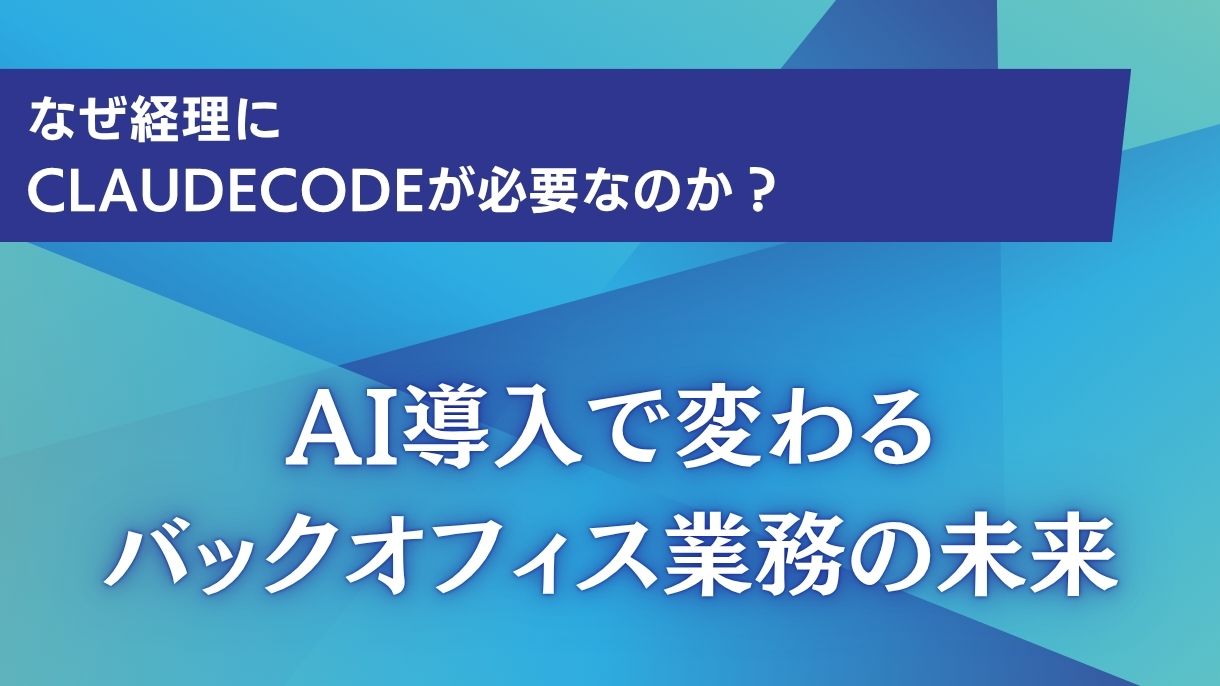 なぜ経理に
CLAUDECODEが必要なのか？

AI導入で変わる
バックオフィス業務の未来